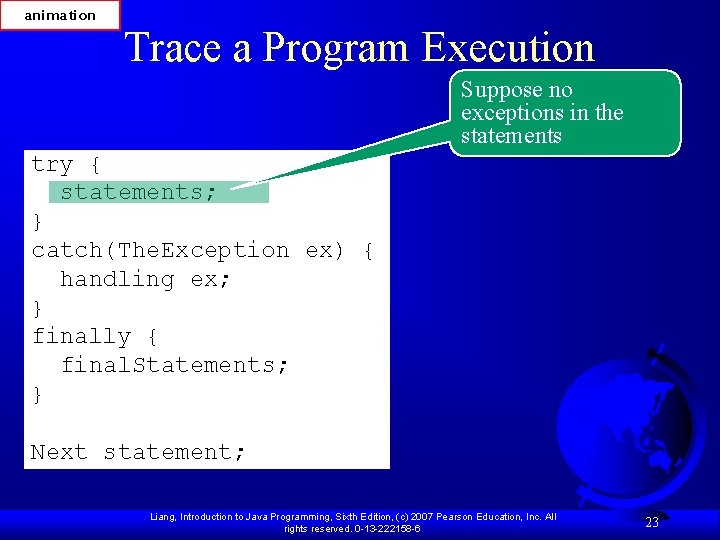 animation

Trace a Program Execution

Suppose no exceptions in the statements

try {
  statements;
}
catch(TheException ex) {
  handling ex;
}
finally {
  finalStatements;
}

Next statement;

Liang, Introduction to Java Programming, Sixth Edition, (c) 2007 Pearson Education, Inc. All rights reserved. 0-13-222158-6

23